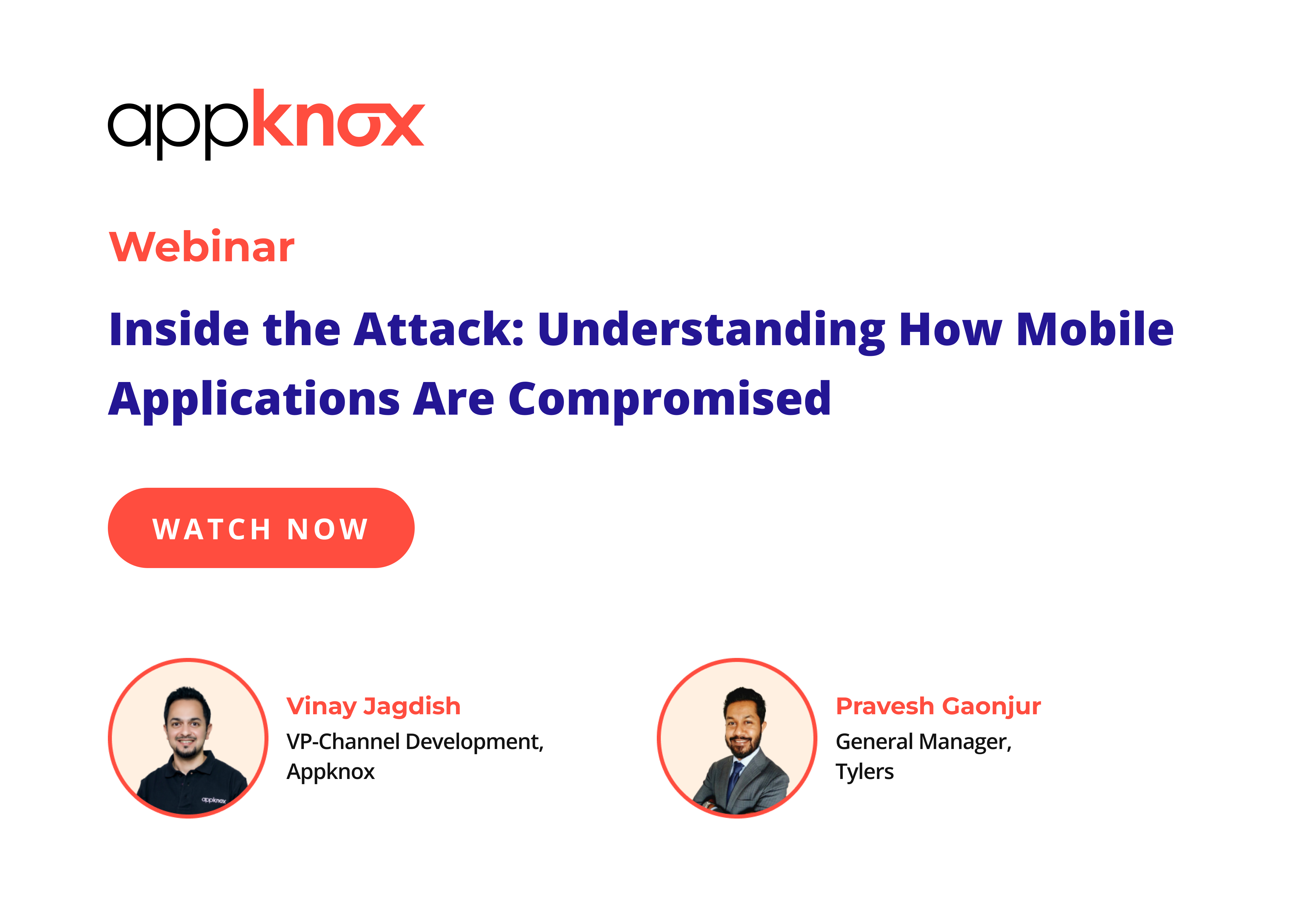 appknox

Webinar

Inside the Attack: Understanding How Mobile Applications Are Compromised

WATCH NOW

appknox

Vinay Jagdish
VP-Channel Development, Appknox

Pravesh Gaonjur
General Manager, Tylers